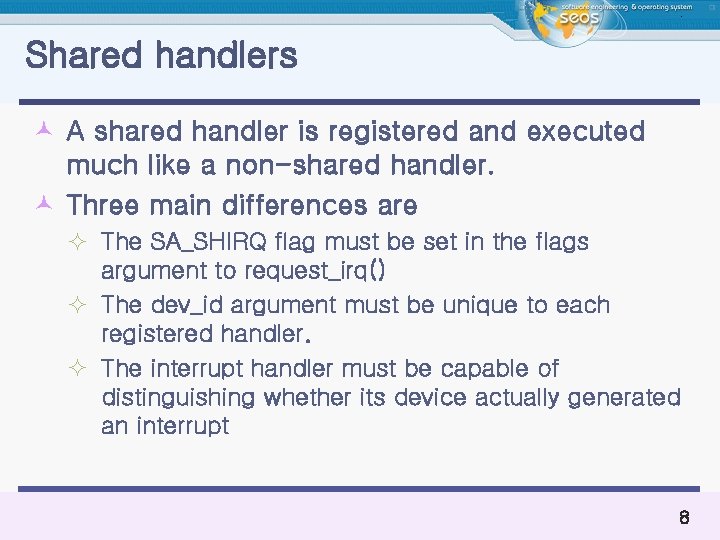 software engineering & operating system
seos

Shared handlers

A shared handler is registered and executed much like a non-shared handler.

Three main differences are

The SA_SHIRQ flag must be set in the flags argument to request_irq()

The dev_id argument must be unique to each registered handler.

The interrupt handler must be capable of distinguishing whether its device actually generated an interrupt

8